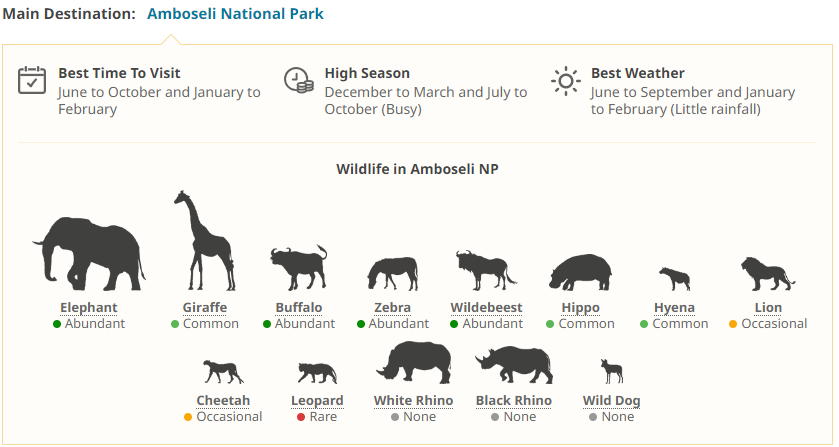 Main Destination: Amboseli National Park

Best Time To Visit
June to October and January to February

High Season
December to March and July to October (Busy)

Best Weather
June to September and January to February (Little rainfall)

Wildlife in Amboseli NP

Elephant
Abundant

Giraffe
Common

Buffalo
Abundant

Zebra
Abundant

Wildebeest
Abundant

Hippo
Common

Hyena
Common

Lion
Occasional

Cheetah
Occasional

Leopard
Rare

White Rhino
None

Black Rhino
None

Wild Dog
None